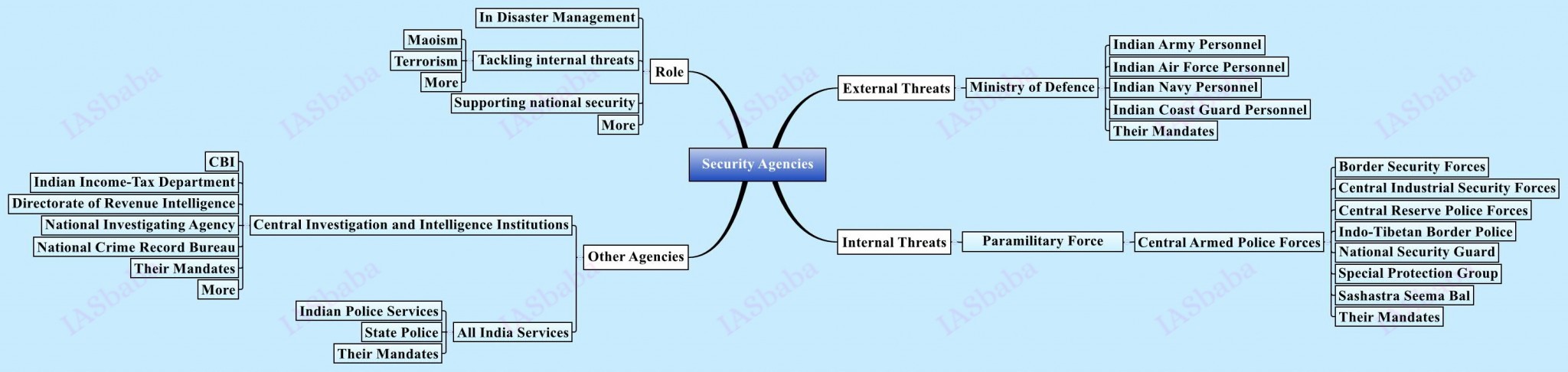 Security Agencies

Role
In Disaster Management
Tackling internal threats
Maoism
Terrorism
More
Supporting national security
More

External Threats
Ministry of Defence
Indian Army Personnel
Indian Air Force Personnel
Indian Navy Personnel
Indian Coast Guard Personnel
Their Mandates

Internal Threats
Paramilitary Force
Central Armed Police Forces
Border Security Forces
Central Industrial Security Forces
Central Reserve Police Forces
Indo-Tibetan Border Police
National Security Guard
Special Protection Group
Sashastra Seema Bal
Their Mandates

Other Agencies
Central Investigation and Intelligence Institutions
CBI
Indian Income-Tax Department
Directorate of Revenue Intelligence
National Investigating Agency
National Crime Record Bureau
Their Mandates
More
All India Services
Indian Police Services
State Police
Their Mandates

IASbaba